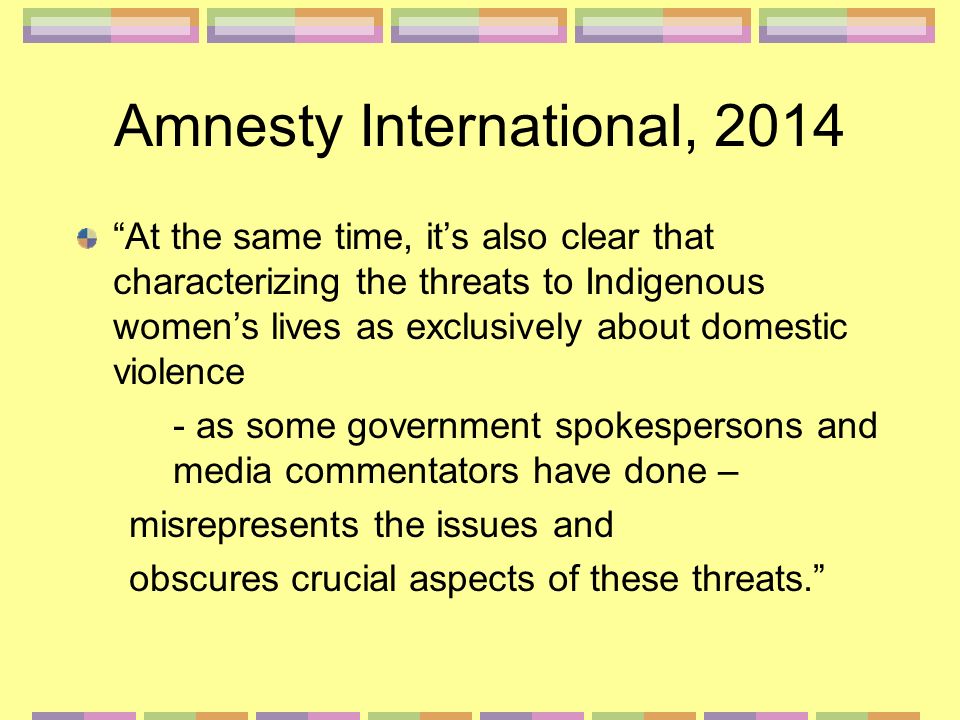 Amnesty International, 2014

“At the same time, it’s also clear that characterizing the threats to Indigenous women’s lives as exclusively about domestic violence

- as some government spokespersons and media commentators have done –

misrepresents the issues and

obscures crucial aspects of these threats.”